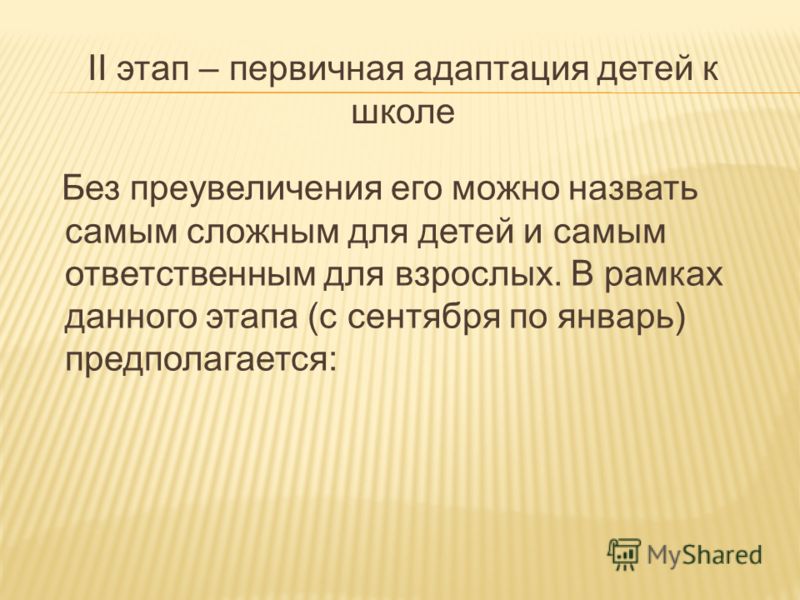 II этап – первичная адаптация детей к школе

Без преувеличения его можно назвать самым сложным для детей и самым ответственным для взрослых. В рамках данного этапа (с сентября по январь) предполагается:

MyShared